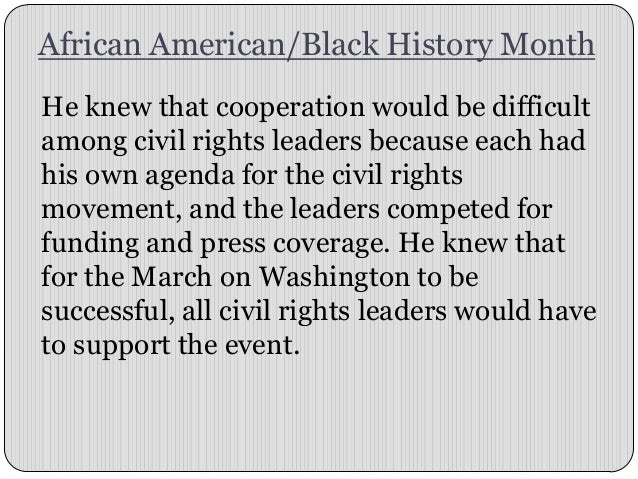 African American/Black History Month

He knew that cooperation would be difficult among civil rights leaders because each had his own agenda for the civil rights movement, and the leaders competed for funding and press coverage. He knew that for the March on Washington to be successful, all civil rights leaders would have to support the event.